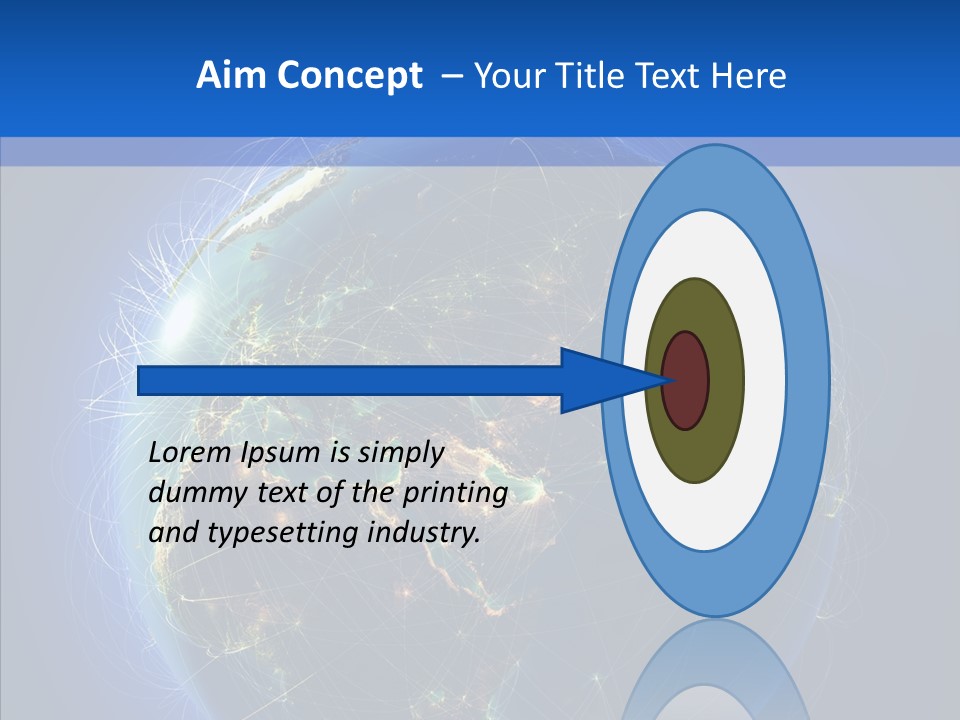 Aim Concept – Your Title Text Here

Lorem Ipsum is simply dummy text of the printing and typesetting industry.